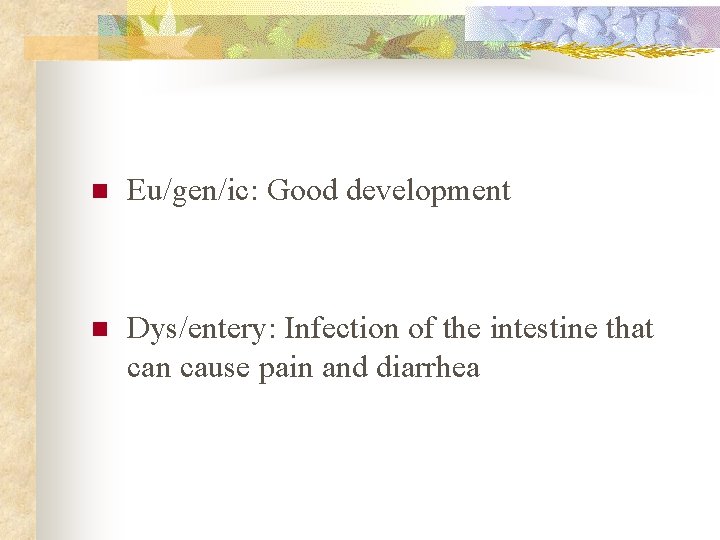 Eu/gen/ic: Good development

Dys/entery: Infection of the intestine that can cause pain and diarrhea